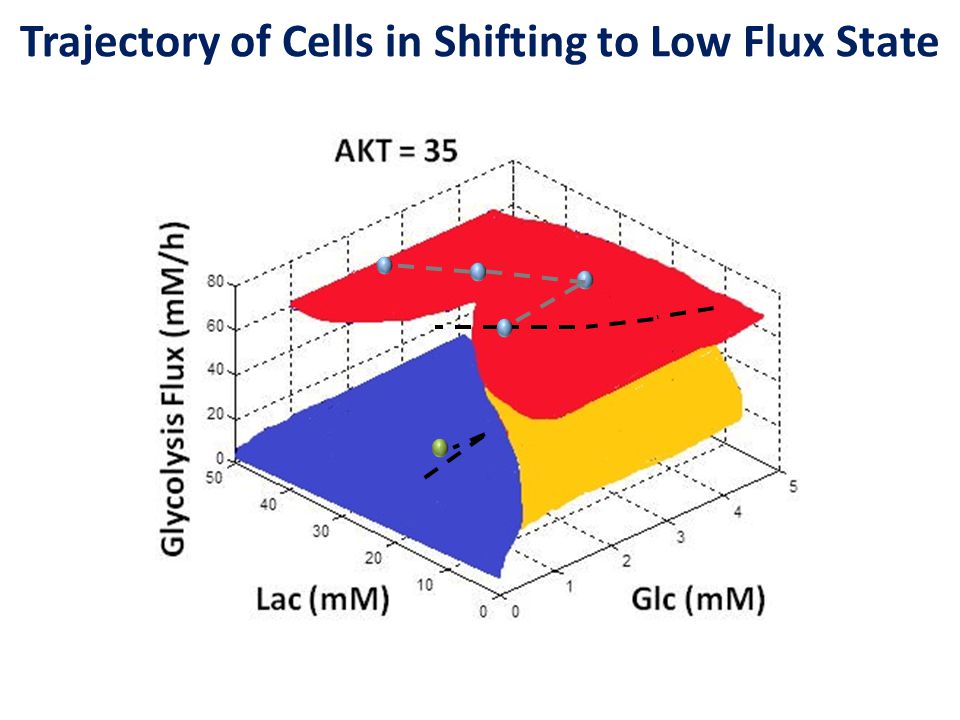 Trajectory of Cells in Shifting to Low Flux State

AKT = 35

Glycolysis Flux (mM/h)

80
60
40
20
0

50
40
30
20
10
0

Lac (mM)

0
1
2
3
4
5

Glc (mM)